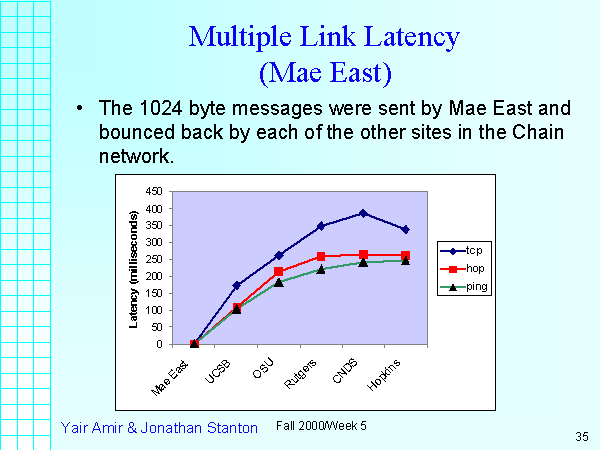 Multiple Link Latency
(Mae East)

• The 1024 byte messages were sent by Mae East and bounced back by each of the other sites in the Chain network.

Latency (milliseconds)

450
400
350
300
250
200
150
100
50
0

Mae East
UCSB
OSU
Rutgers
CNDS
Hopkins

tcp
hop
ping

Yair Amir & Jonathan Stanton

Fall 2000/Week 5

35